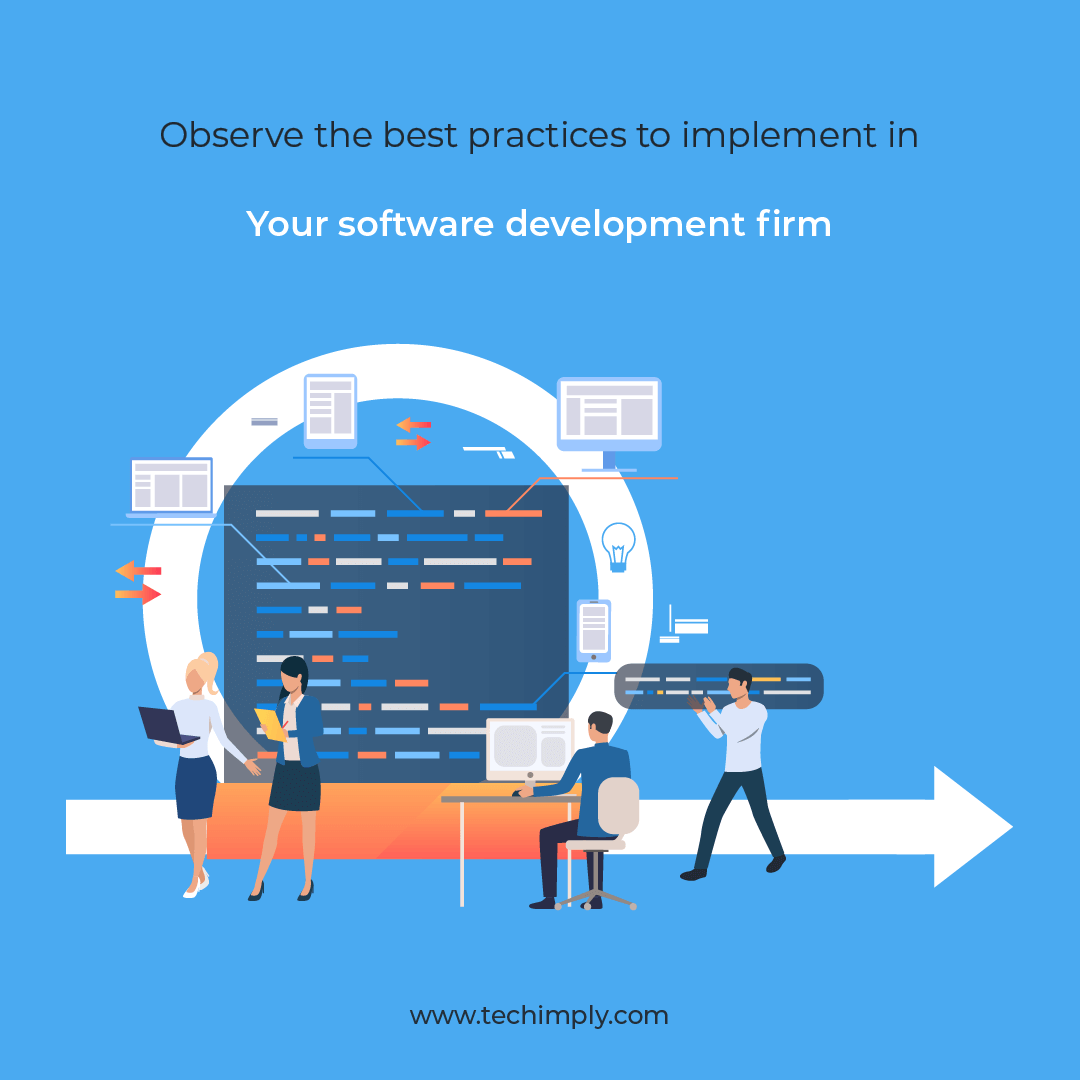 Observe the best practices to implement in

Your software development firm

www.techimply.com